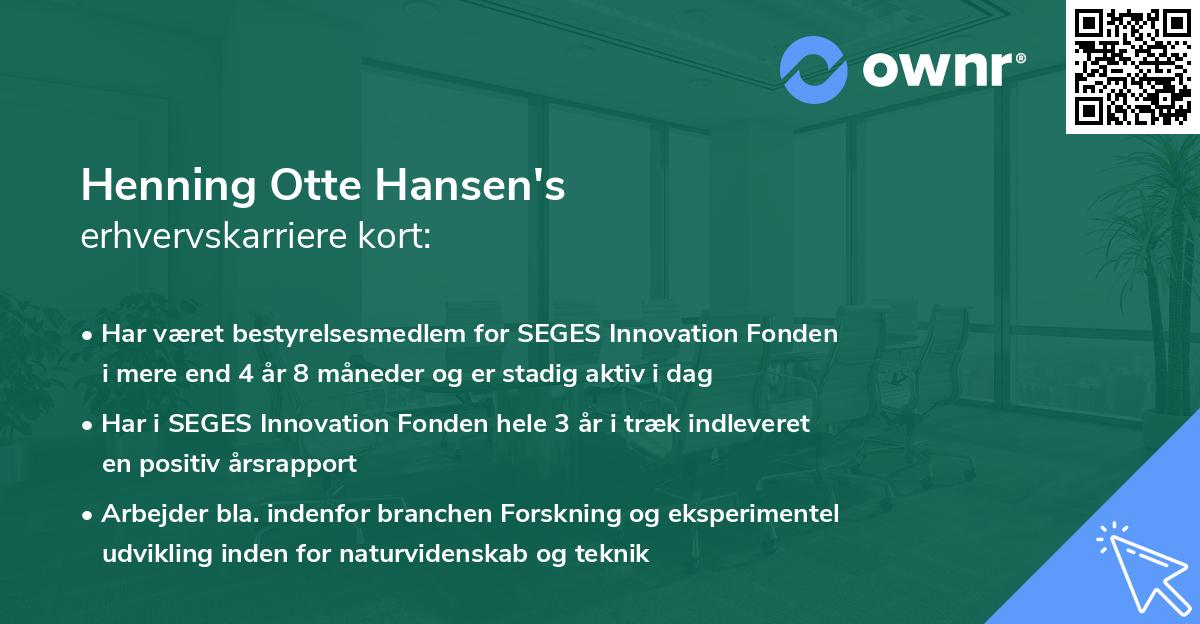 ownr®

Henning Otte Hansen's
erhvervskarriere kort:

• Har været bestyrelsesmedlem for SEGES Innovation Fonden i mere end 4 år 8 måneder og er stadig aktiv i dag

• Har i SEGES Innovation Fonden hele 3 år i træk indleveret en positiv årsrapport

• Arbejder bla. indenfor branchen Forskning og eksperimentel udvikling inden for naturvidenskab og teknik